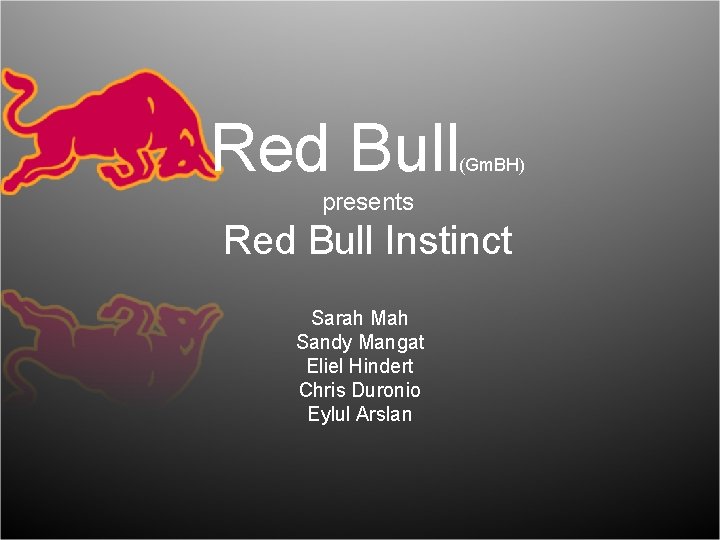 Red Bull(GmBH)

presents

Red Bull Instinct

Sarah Mah
Sandy Mangat
Eliel Hindert
Chris Duronio
Eylul Arslan